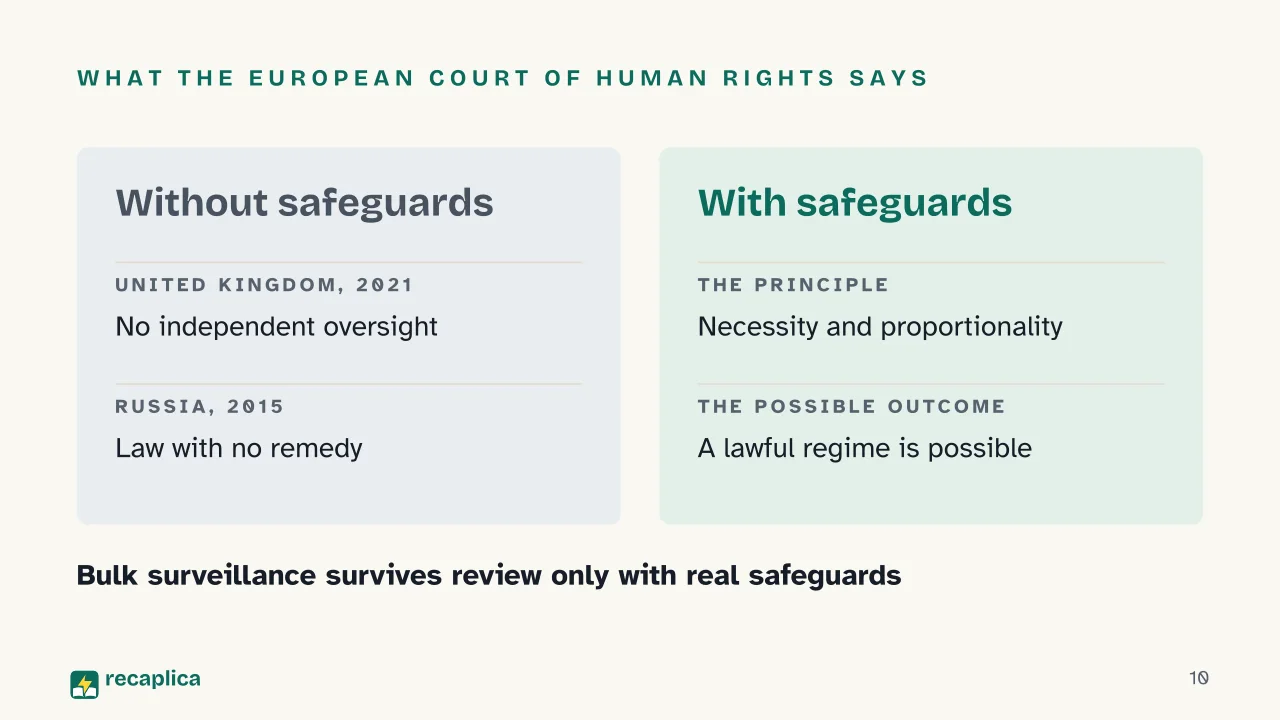 WHAT THE EUROPEAN COURT OF HUMAN RIGHTS SAYS

Without safeguards

UNITED KINGDOM, 2021

No independent oversight

RUSSIA, 2015

Law with no remedy

With safeguards

THE PRINCIPLE

Necessity and proportionality

THE POSSIBLE OUTCOME

A lawful regime is possible

Bulk surveillance survives review only with real safeguards

recaplica

10